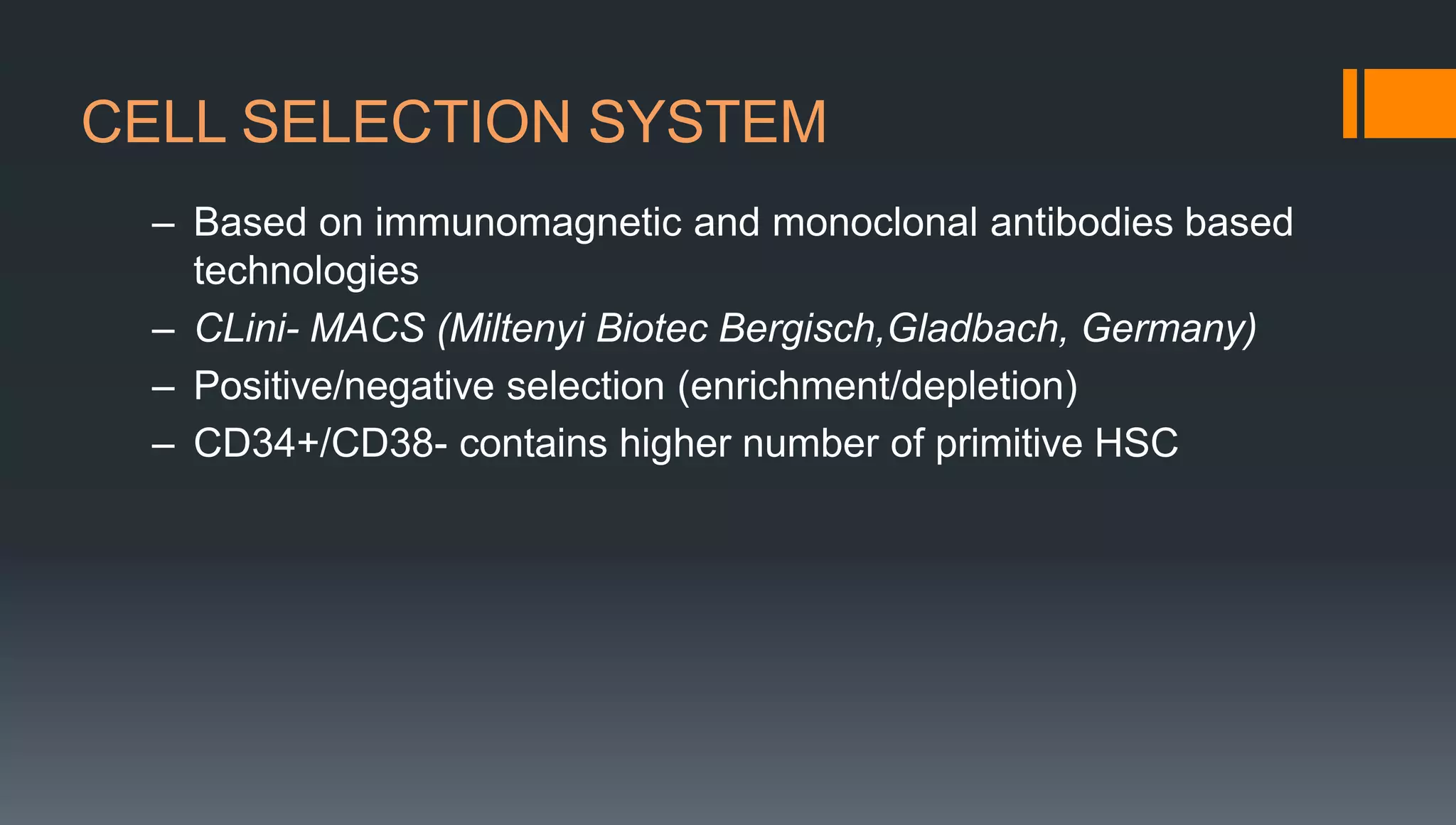 CELL SELECTION SYSTEM

– Based on immunomagnetic and monoclonal antibodies based technologies

– CLini- MACS (Miltenyi Biotec Bergisch,Gladbach, Germany)

– Positive/negative selection (enrichment/depletion)

– CD34+/CD38- contains higher number of primitive HSC